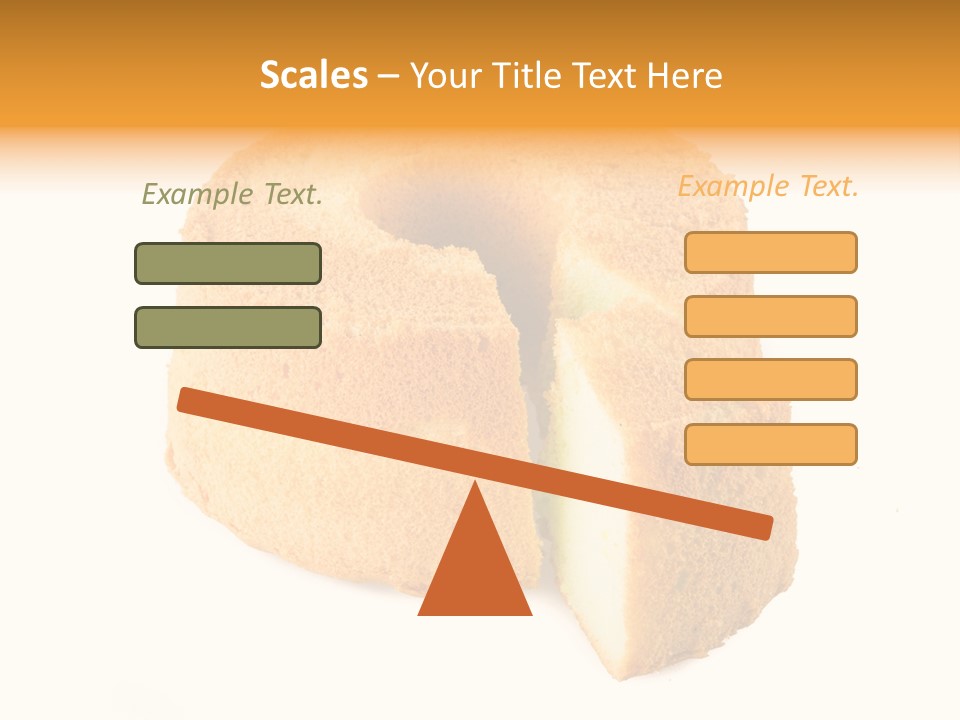 Scales – Your Title Text Here

Example Text.

Example Text.